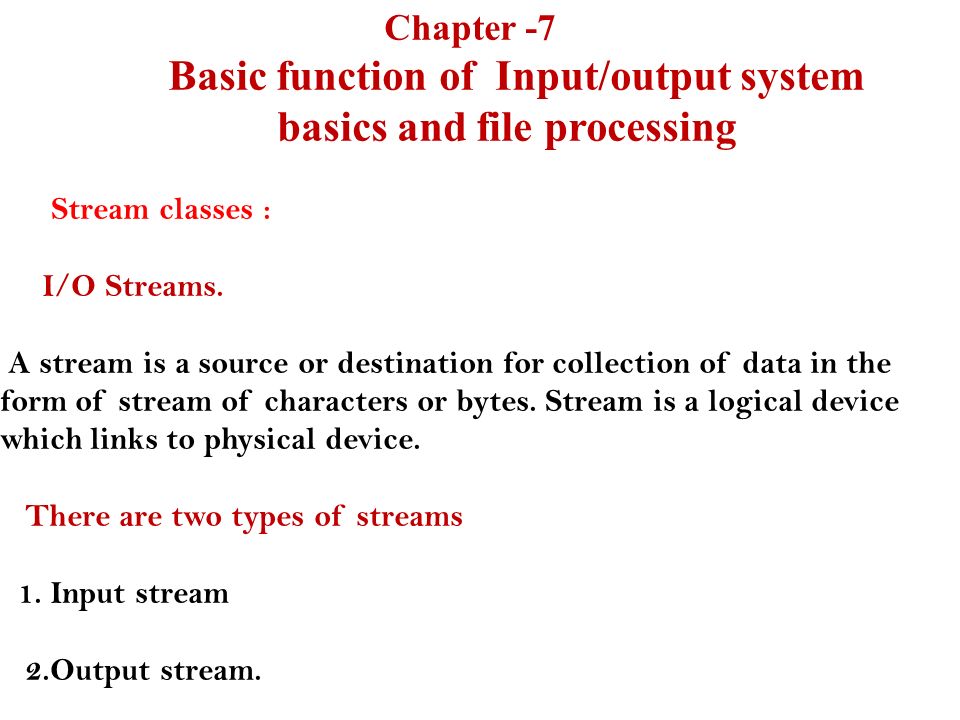 Chapter -7
Basic function of Input/output system basics and file processing

Stream classes :

I/O Streams.

A stream is a source or destination for collection of data in the form of stream of characters or bytes. Stream is a logical device which links to physical device.

There are two types of streams

1. Input stream

2.Output stream.